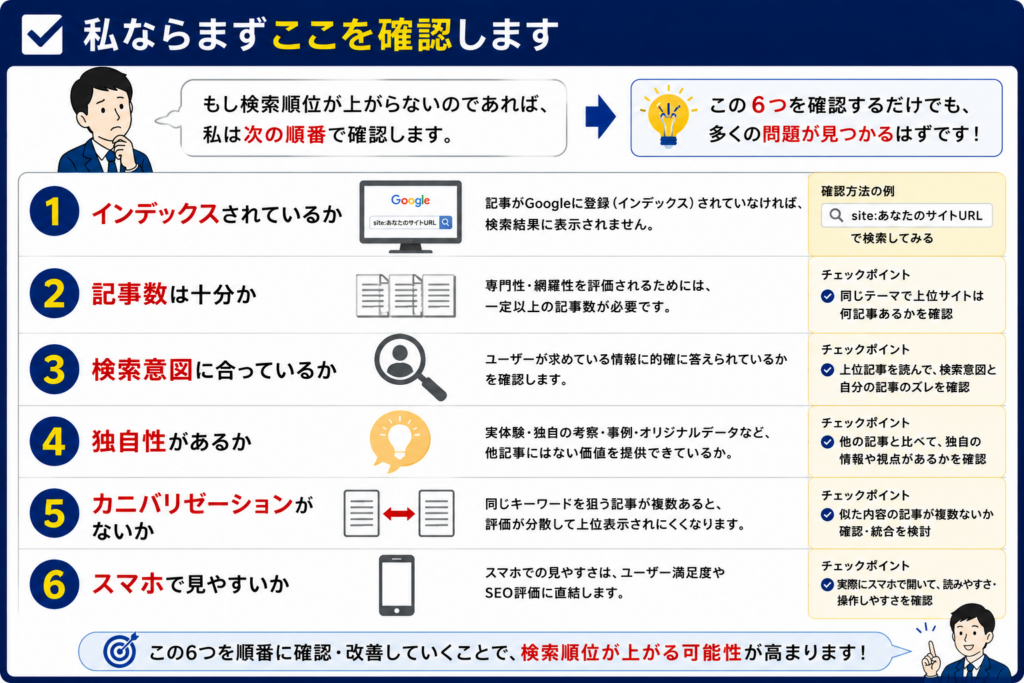 私ならまずここを確認します

もし検索順位が上がらないのであれば、私は次の順番で確認します。

この6つを確認するだけでも、多くの問題が見つかるはずです！

1 インデックスされているか

Google
site:あなたのサイトURL

記事がGoogleに登録（インデックス）されていなければ、検索結果に表示されません。

確認方法の例
site:あなたのサイトURL
で検索してみる

2 記事数は十分か

専門性・網羅性を評価されるためには、一定以上の記事数が必要です。

チェックポイント
同じテーマで上位サイトは何記事あるかを確認

3 検索意図に合っているか

ユーザーが求めている情報に的確に答えられているかを確認します。

チェックポイント
上位記事を読んで、検索意図と自分の記事のズレを確認

4 独自性があるか

実体験・独自の考察・事例・オリジナルデータなど、他記事にはない価値を提供できているか。

チェックポイント
他の記事と比べて、独自の情報や視点があるかを確認

5 カニバリゼーションがないか

同じキーワードを狙う記事が複数あると、評価が分散して上位表示されにくくなります。

チェックポイント
似た内容の記事が複数ないか確認・統合を検討

6 スマホで見やすいか

スマホでの見やすさは、ユーザー満足度やSEO評価に直結します。

チェックポイント
実際にスマホで開いて、読みやすさ・操作しやすさを確認

この6つを順番に確認・改善していくことで、検索順位が上がる可能性が高まります！